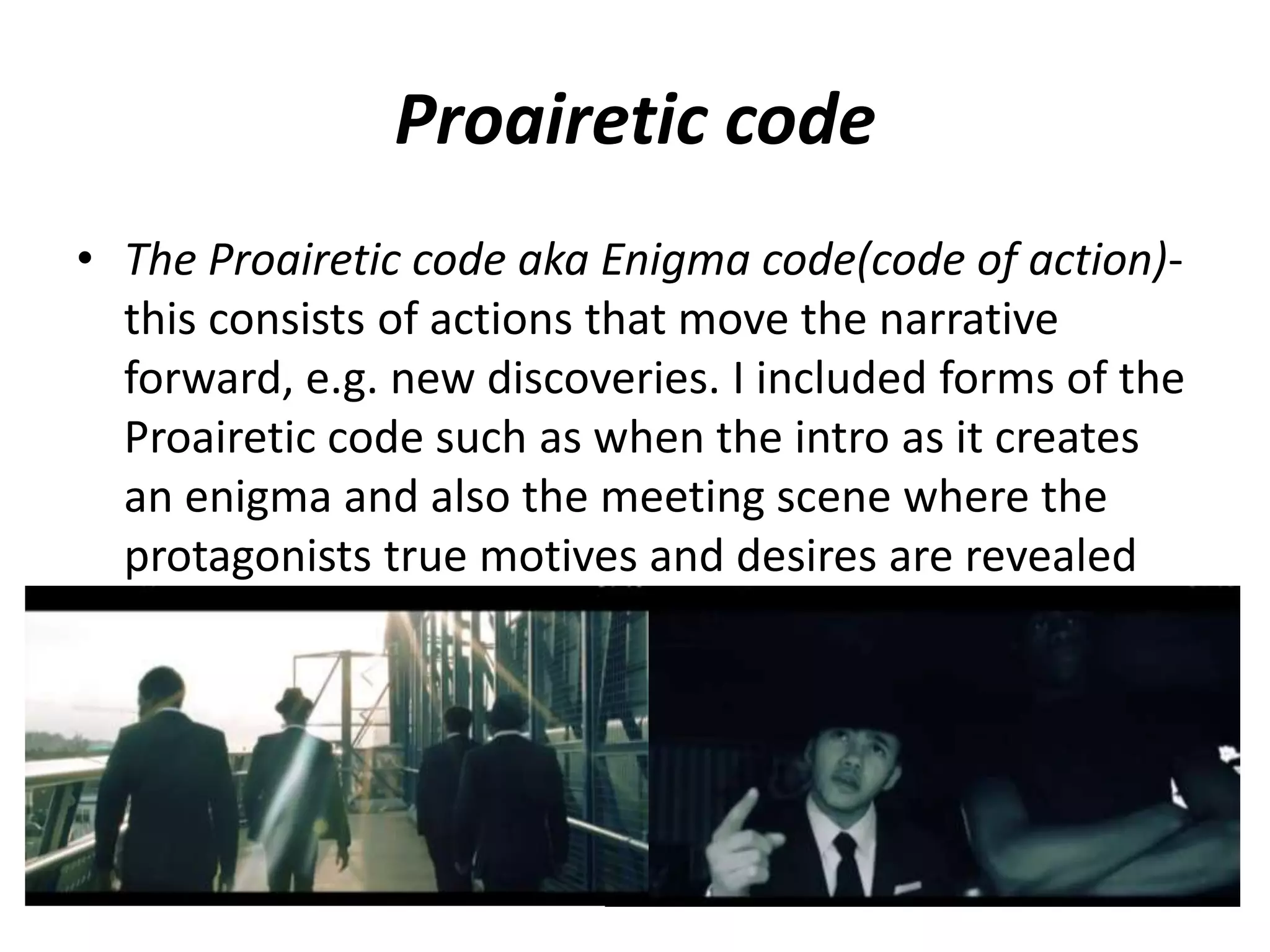 Proairetic code

• The Proairetic code aka Enigma code(code of action)- this consists of actions that move the narrative forward, e.g. new discoveries. I included forms of the Proairetic code such as when the intro as it creates an enigma and also the meeting scene where the protagonists true motives and desires are revealed